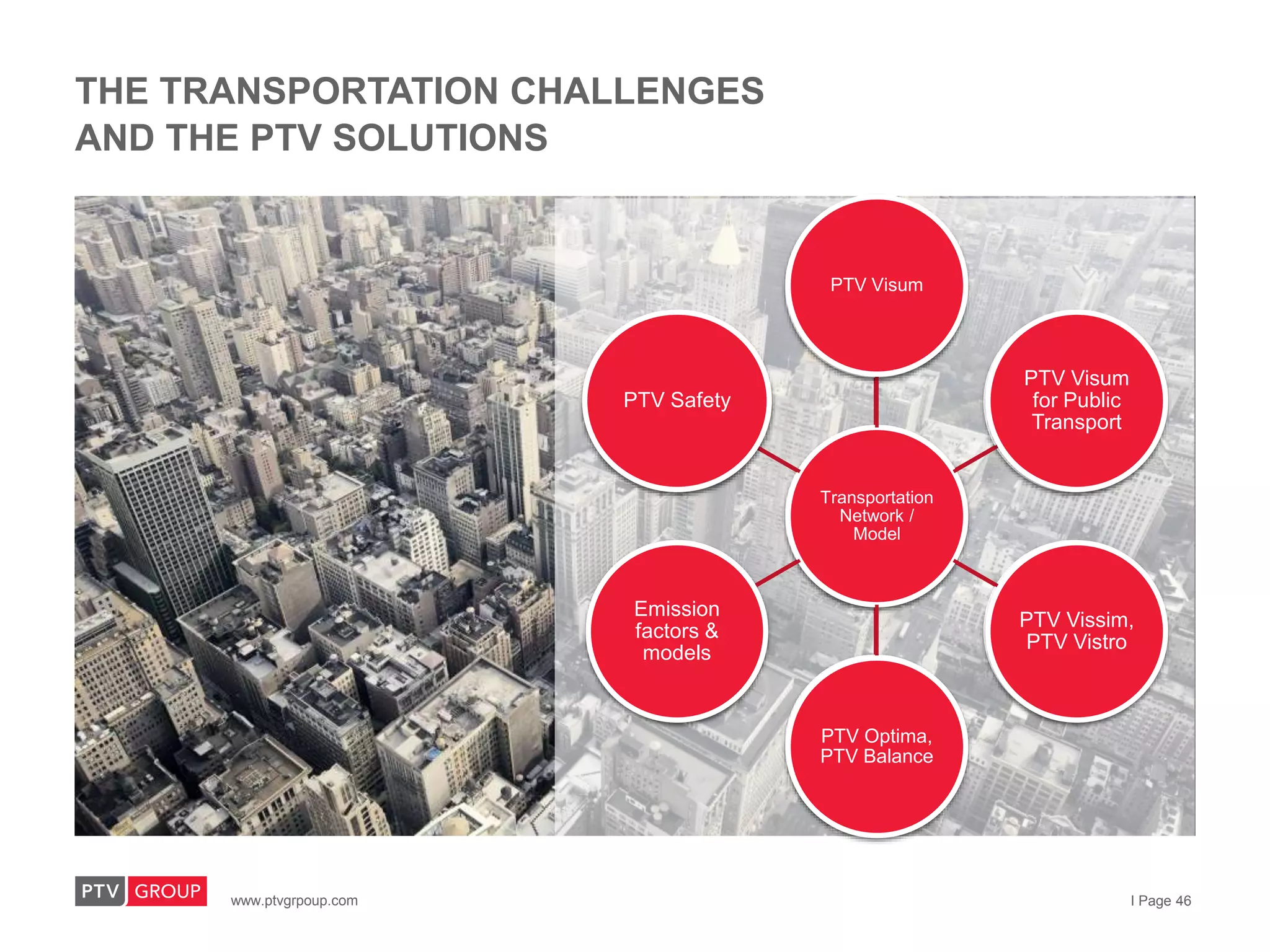 THE TRANSPORTATION CHALLENGES AND THE PTV SOLUTIONS

PTV Visum

PTV Safety

PTV Visum for Public Transport

Transportation Network / Model

Emission factors & models

PTV Vissim, PTV Vistro

PTV Optima, PTV Balance

PTV GROUP

www.ptvgrpoup.com

I Page 46